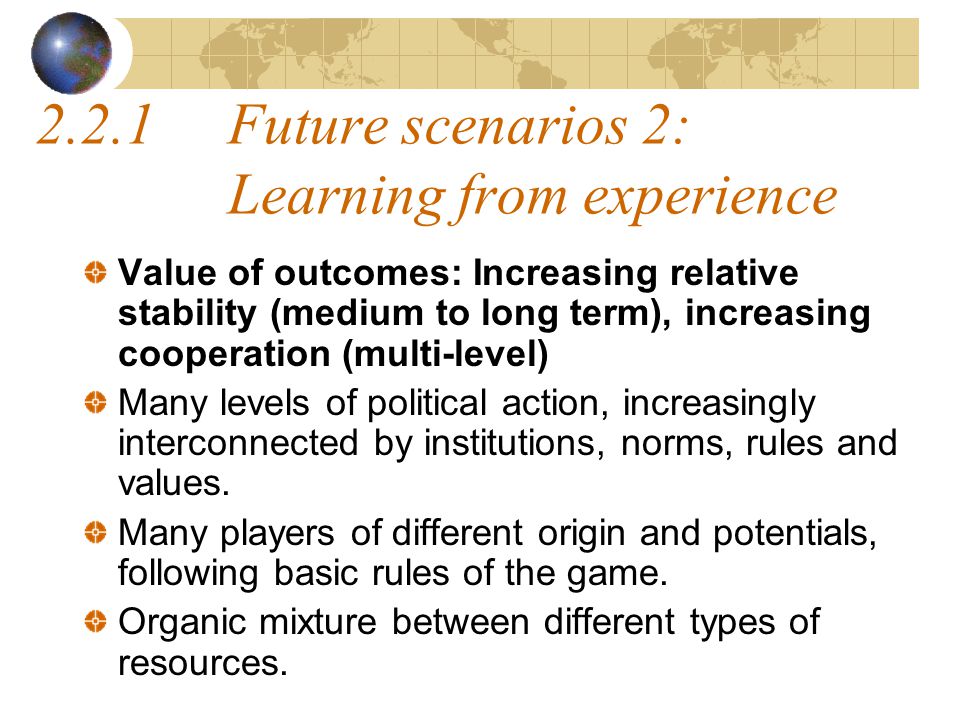 2.2.1 Future scenarios 2: Learning from experience

Value of outcomes: Increasing relative stability (medium to long term), increasing cooperation (multi-level)

Many levels of political action, increasingly interconnected by institutions, norms, rules and values.

Many players of different origin and potentials, following basic rules of the game.

Organic mixture between different types of resources.